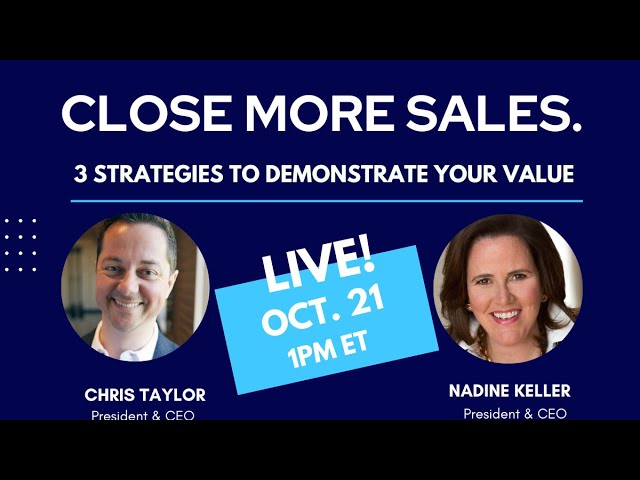 CLOSE MORE SALES.

3 STRATEGIES TO DEMONSTRATE YOUR VALUE

LIVE!
OCT. 21
1PM ET

CHRIS TAYLOR
President & CEO

NADINE KELLER
President & CEO